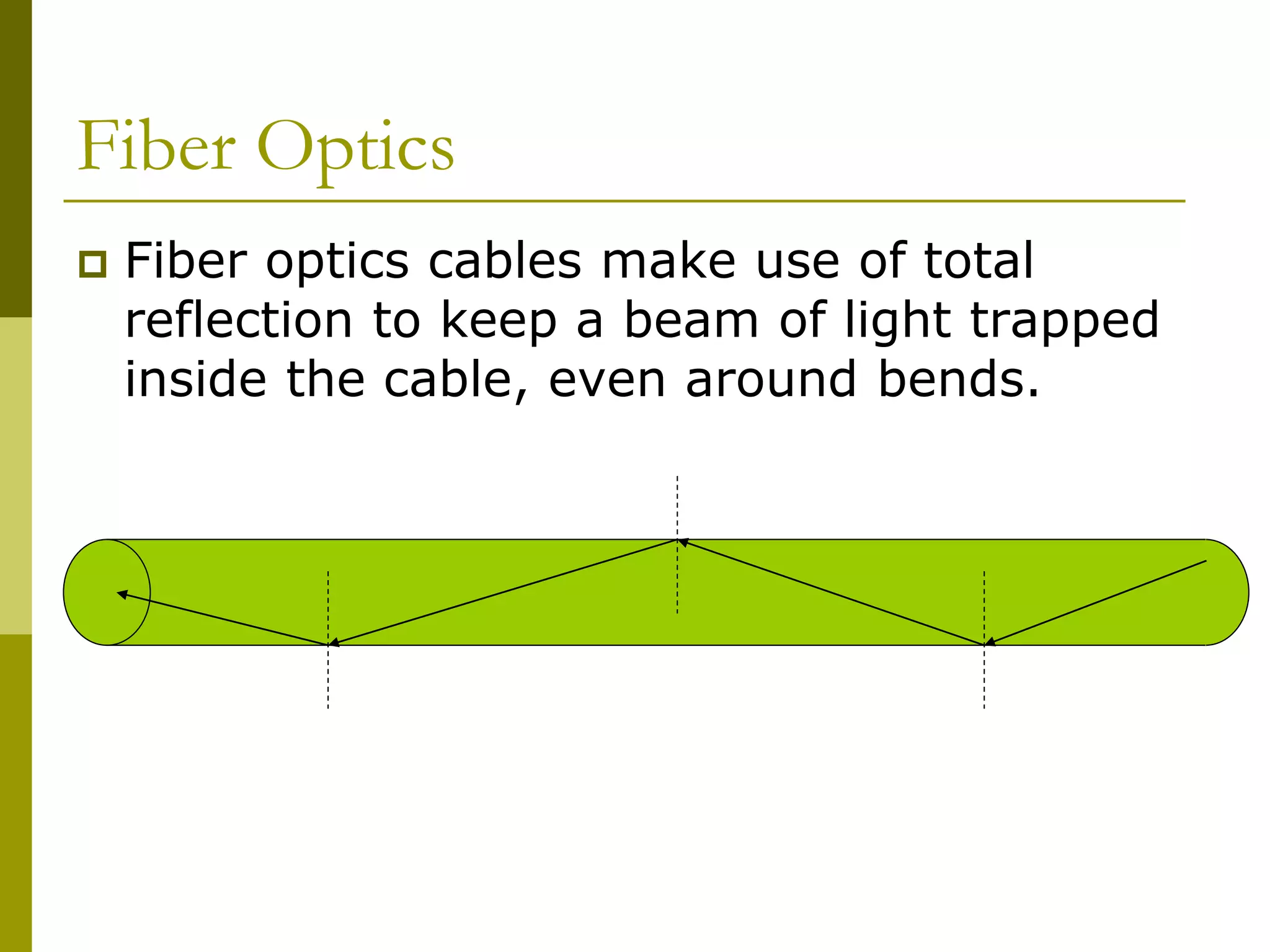 Fiber Optics

Fiber optics cables make use of total reflection to keep a beam of light trapped inside the cable, even around bends.